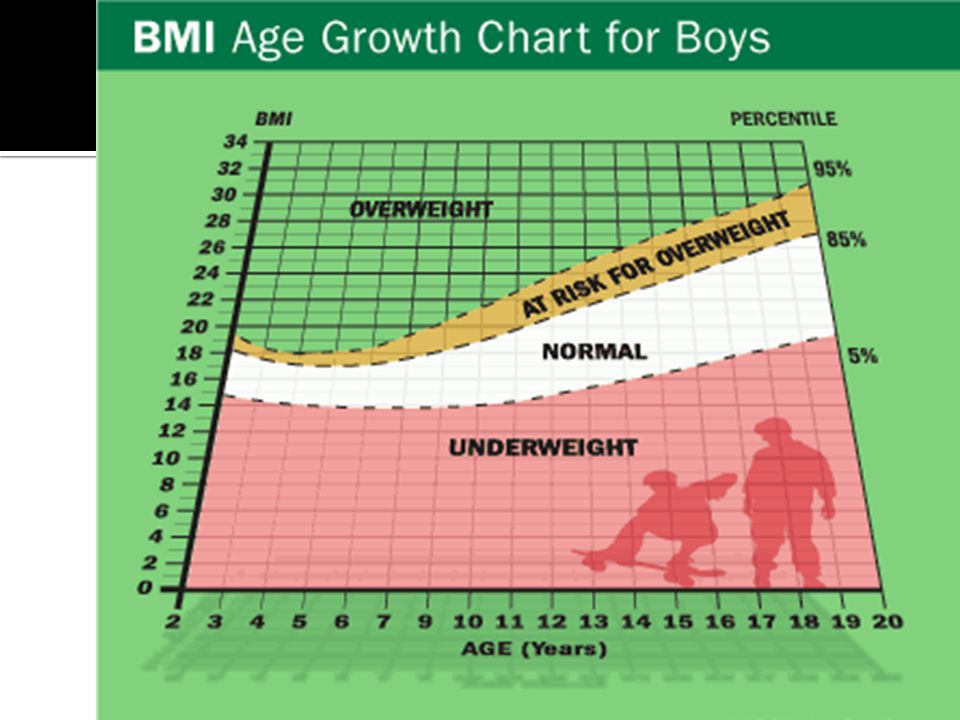 BMI Age Growth Chart for Boys

BMI

PERCENTILE

34
32
30
28
26
24
22
20
18
16
14
12
10
8
6
4
2
0

95%

85%

5%

OVERWEIGHT

AT RISK FOR OVERWEIGHT

NORMAL

UNDERWEIGHT

2 3 4 5 6 7 8 9 10 11 12 13 14 15 16 17 18 19 20

AGE (Years)